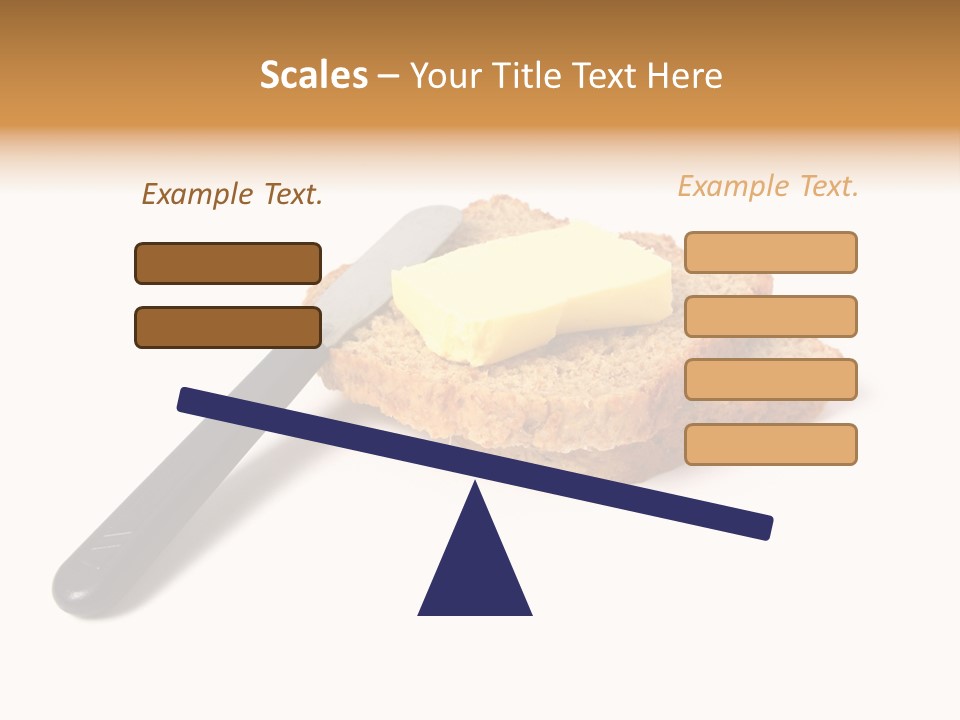 Scales – Your Title Text Here

Example Text.

Example Text.